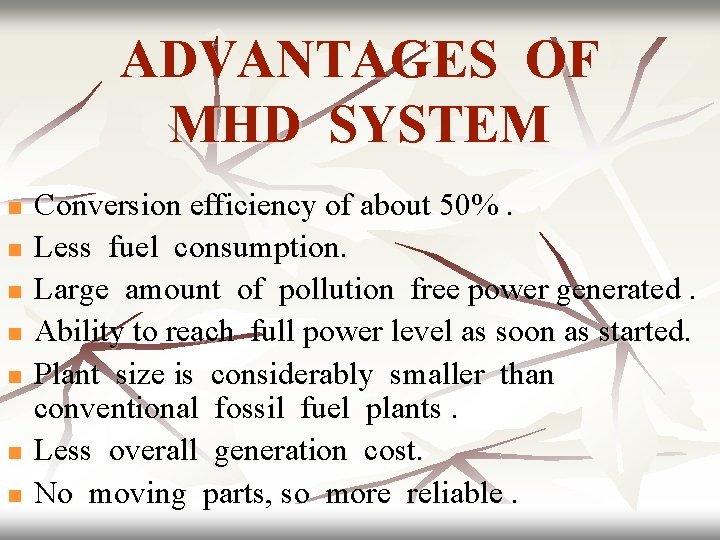 ADVANTAGES OF MHD SYSTEM

- Conversion efficiency of about 50% .
- Less fuel consumption.
- Large amount of pollution free power generated .
- Ability to reach full power level as soon as started.
- Plant size is considerably smaller than conventional fossil fuel plants .
- Less overall generation cost.
- No moving parts, so more reliable .